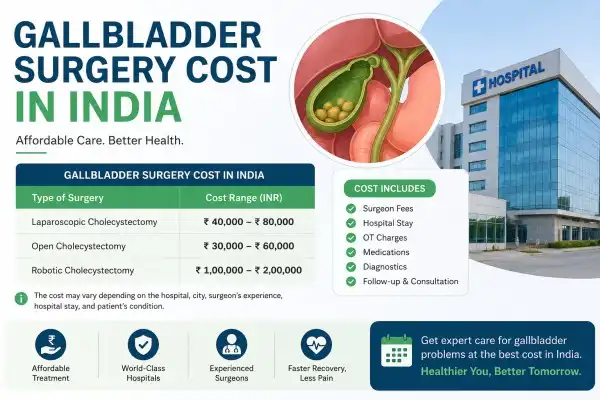 GALLBLADDER SURGERY COST IN INDIA

Affordable Care. Better Health.

HOSPITAL

GALLBLADDER SURGERY COST IN INDIA

| Type of Surgery | Cost Range (INR) |
|---|---|
| Laparoscopic Cholecystectomy | ₹ 40,000 – ₹ 80,000 |
| Open Cholecystectomy | ₹ 30,000 – ₹ 60,000 |
| Robotic Cholecystectomy | ₹ 1,00,000 – ₹ 2,00,000 |

The cost may vary depending on the hospital, city, surgeon's experience, hospital stay, and patient's condition.

COST INCLUDES
Surgeon Fees
Hospital Stay
OT Charges
Medications
Diagnostics
Follow-up & Consultation

Affordable Treatment

World-Class Hospitals

Experienced Surgeons

Faster Recovery, Less Pain

Get expert care for gallbladder problems at the best cost in India.
Healthier You, Better Tomorrow.